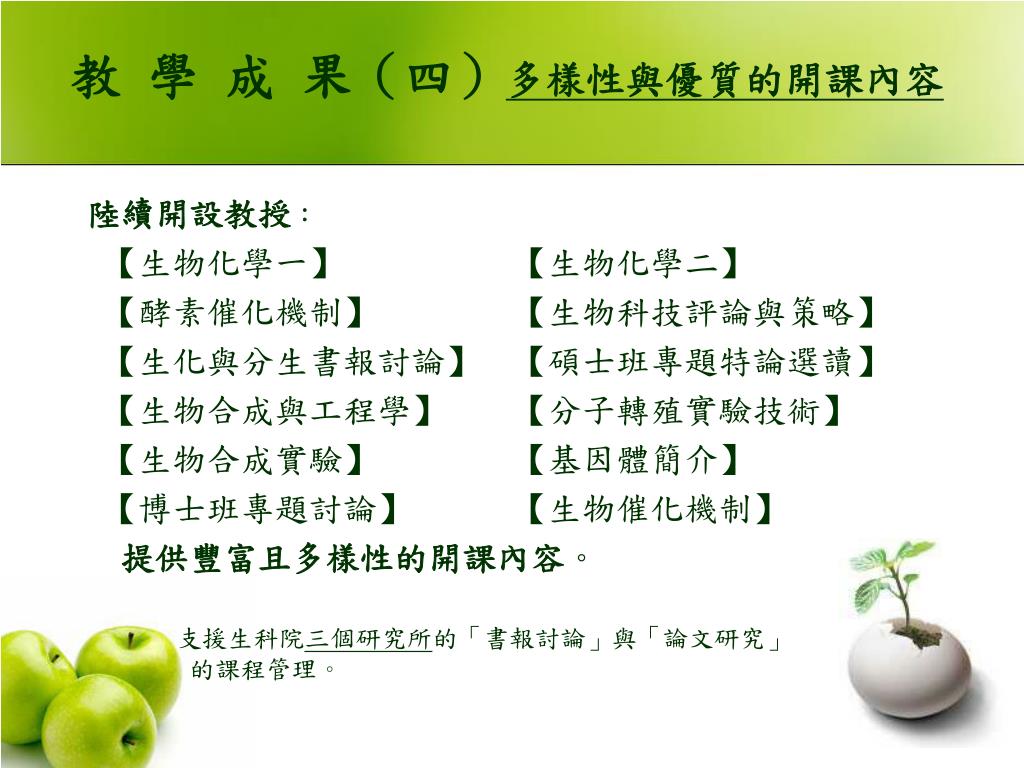 教 學 成 果（四）多樣性與優質的開課內容

陸續開設教授：

【生物化學一】
【酵素催化機制】
【生化與分生書報討論】
【生物合成與工程學】
【生物合成實驗】
【博士班專題討論】

【生物化學二】
【生物科技評論與策略】
【碩士班專題特論選讀】
【分子轉殖實驗技術】
【基因體簡介】
【生物催化機制】

提供豐富且多樣性的開課內容。

支援生科院三個研究所的「書報討論」與「論文研究」的課程管理。